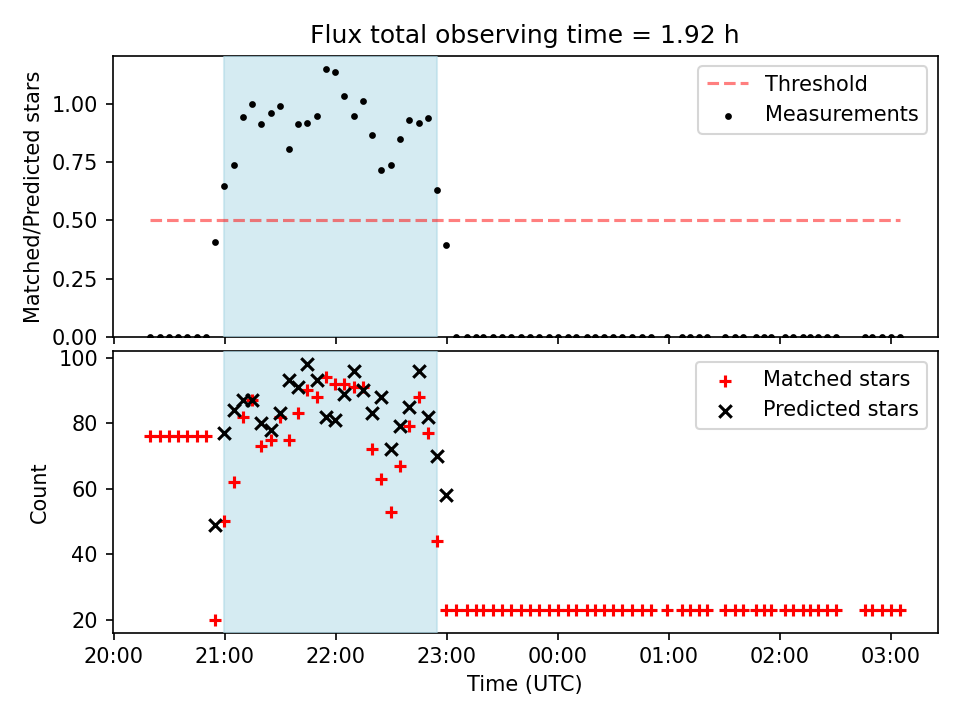 Flux total observing time = 1.92 h

Matched/Predicted stars

1.00
0.75
0.50
0.25
0.00

Threshold
Measurements

Count

100
80
60
40
20

Matched stars
Predicted stars

20:00 21:00 22:00 23:00 00:00 01:00 02:00 03:00

Time (UTC)